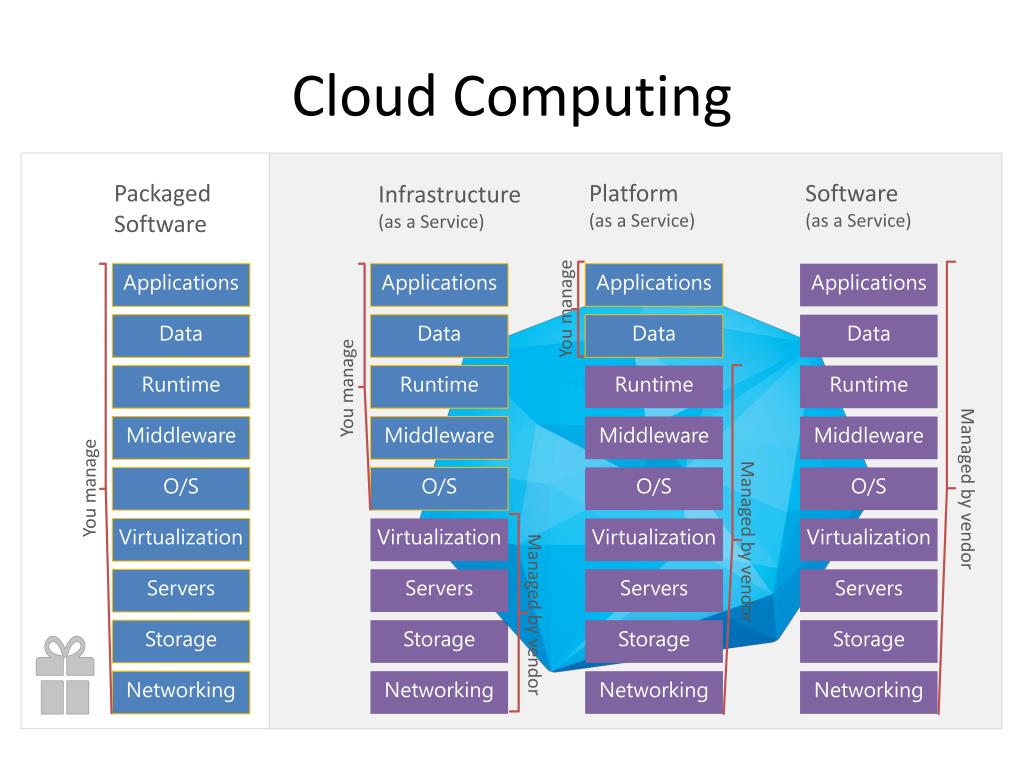 Cloud Computing

Packaged Software

You manage

Applications
Data
Runtime
Middleware
O/S
Virtualization
Servers
Storage
Networking

Infrastructure (as a Service)

You manage

Applications
Data
Runtime
Middleware
O/S
Virtualization
Servers
Storage
Networking

Managed by vendor

Platform (as a Service)

You manage

Applications
Data
Runtime
Middleware
O/S
Virtualization
Servers
Storage
Networking

Managed by vendor

Software (as a Service)

Applications
Data
Runtime
Middleware
O/S
Virtualization
Servers
Storage
Networking

Managed by vendor